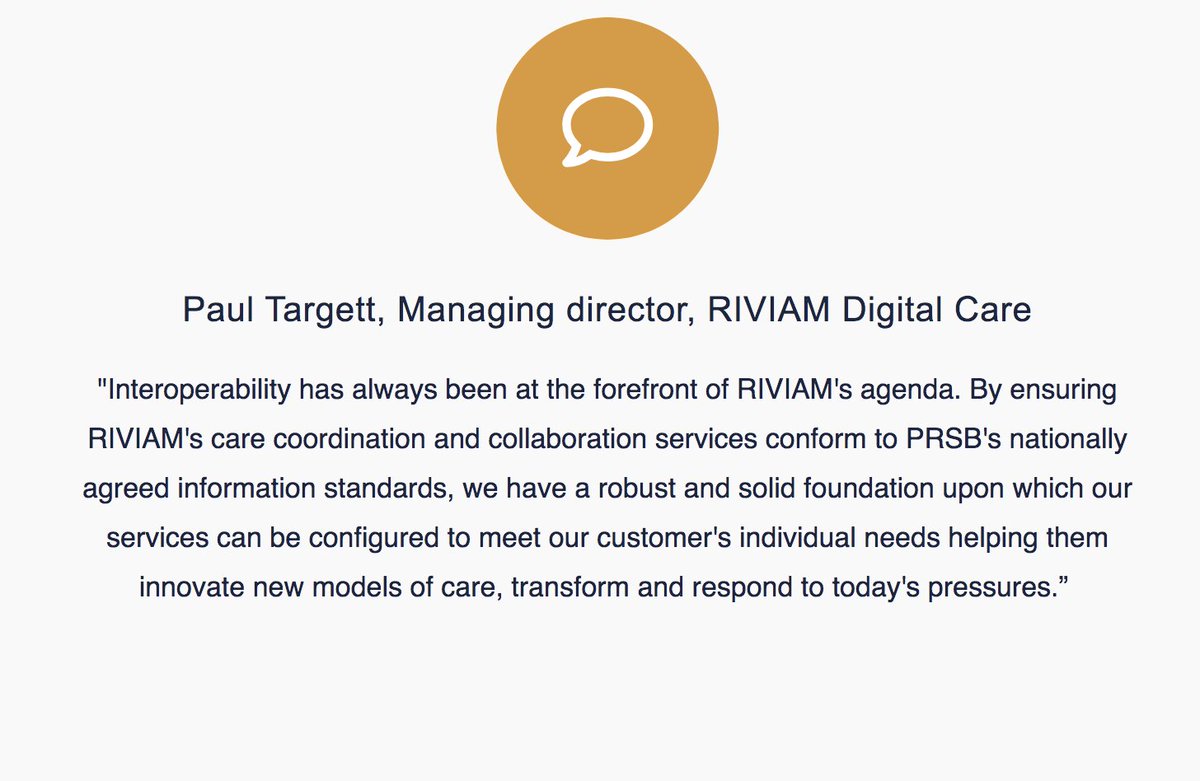 Paul Targett, Managing director, RIVIAM Digital Care

"Interoperability has always been at the forefront of RIVIAM's agenda. By ensuring RIVIAM's care coordination and collaboration services conform to PRSB's nationally agreed information standards, we have a robust and solid foundation upon which our services can be configured to meet our customer's individual needs helping them innovate new models of care, transform and respond to today's pressures.”